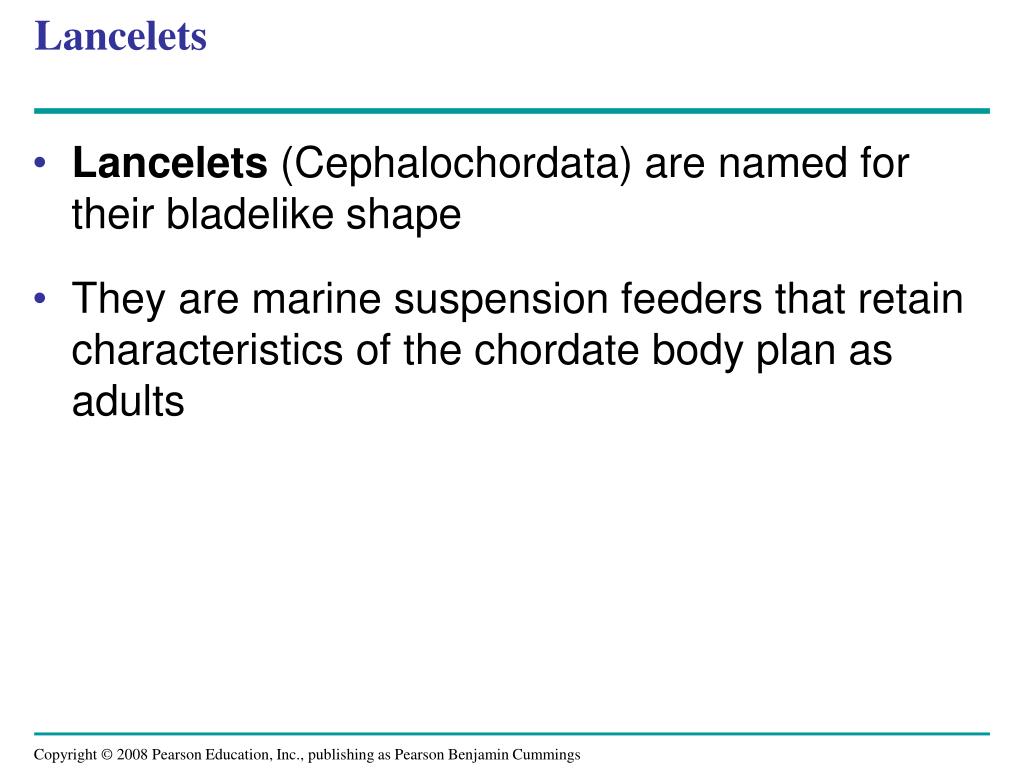 Lancelets

• Lancelets (Cephalochordata) are named for their bladelike shape

• They are marine suspension feeders that retain characteristics of the chordate body plan as adults

Copyright © 2008 Pearson Education, Inc., publishing as Pearson Benjamin Cummings